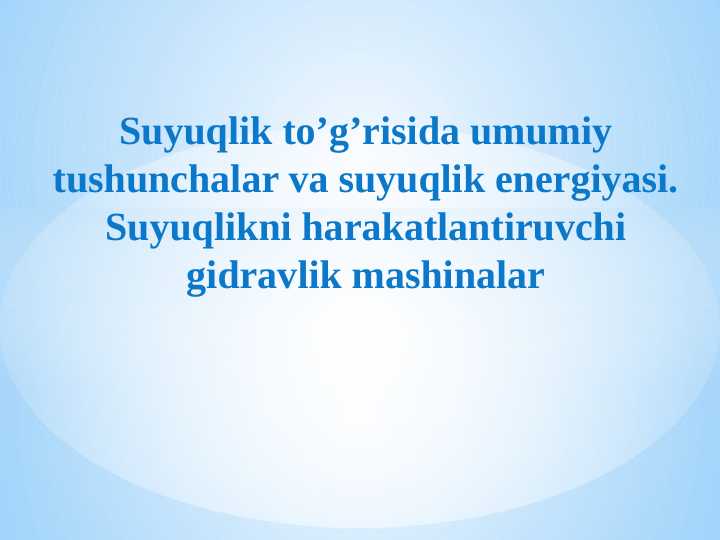 Suyuqlik to’g’risida umumiy tushunchalar va suyuqlik energiyasi. Suyuqlikni harakatlantiruvchi gidravlik mashinalar